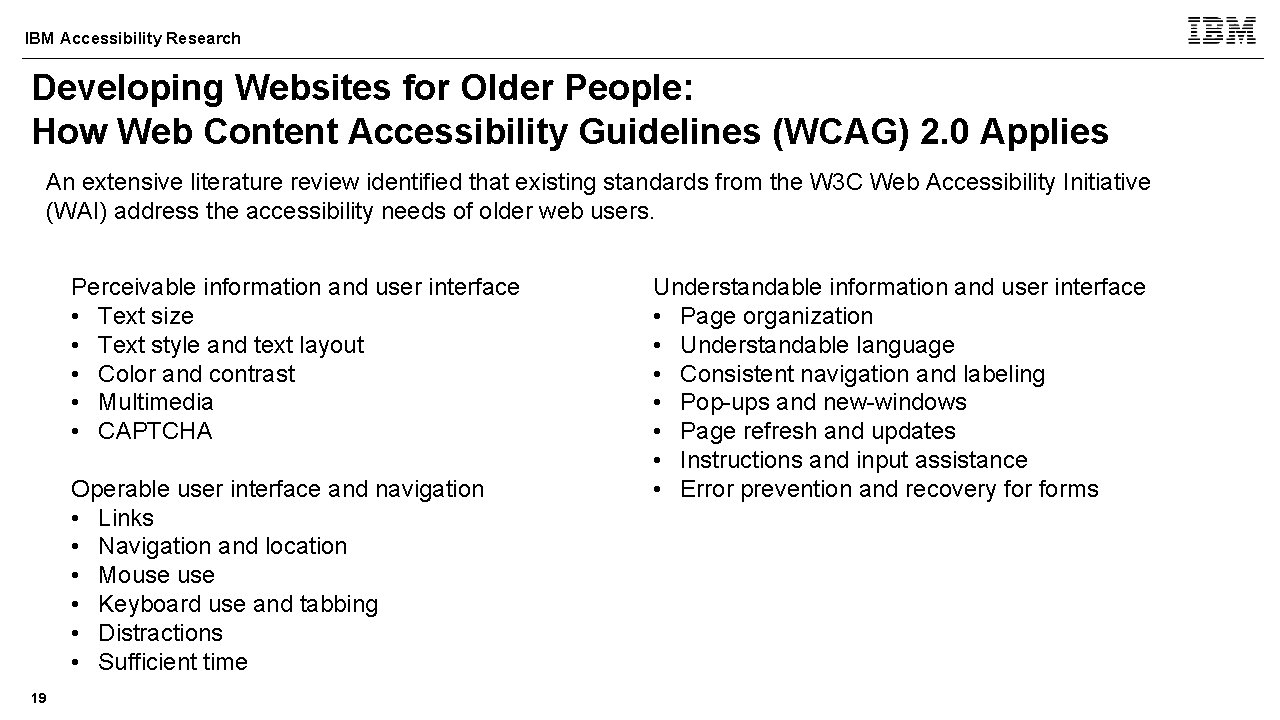 IBM Accessibility Research

IBM

Developing Websites for Older People:
How Web Content Accessibility Guidelines (WCAG) 2.0 Applies

An extensive literature review identified that existing standards from the W3C Web Accessibility Initiative (WAI) address the accessibility needs of older web users.

Perceivable information and user interface
• Text size
• Text style and text layout
• Color and contrast
• Multimedia
• CAPTCHA

Operable user interface and navigation
• Links
• Navigation and location
• Mouse use
• Keyboard use and tabbing
• Distractions
• Sufficient time

Understandable information and user interface
• Page organization
• Understandable language
• Consistent navigation and labeling
• Pop-ups and new-windows
• Page refresh and updates
• Instructions and input assistance
• Error prevention and recovery for forms

19